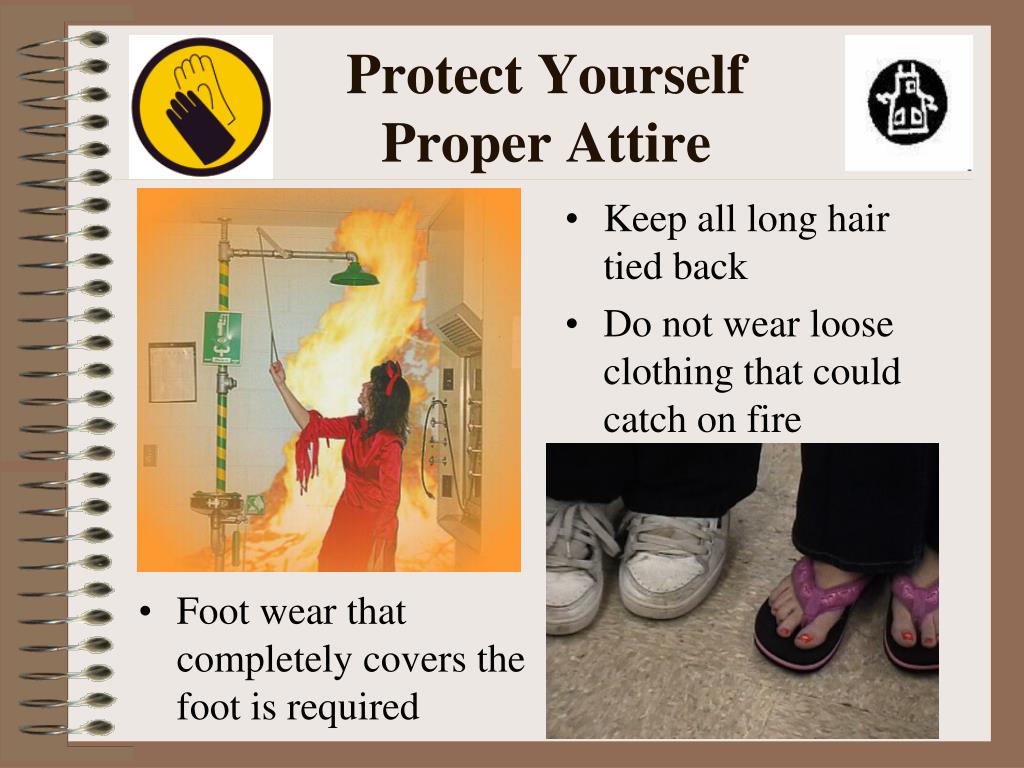 Protect Yourself
Proper Attire

• Keep all long hair tied back

• Do not wear loose clothing that could catch on fire

• Foot wear that completely covers the foot is required